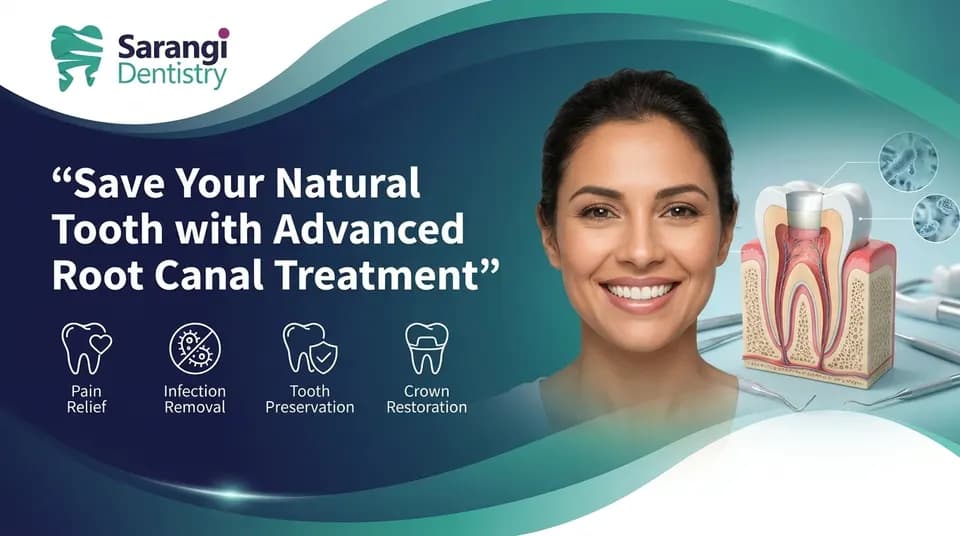 Sarangi Dentistry

“Save Your Natural Tooth with Advanced Root Canal Treatment”

Pain Relief

Infection Removal

Tooth Preservation

Crown Restoration